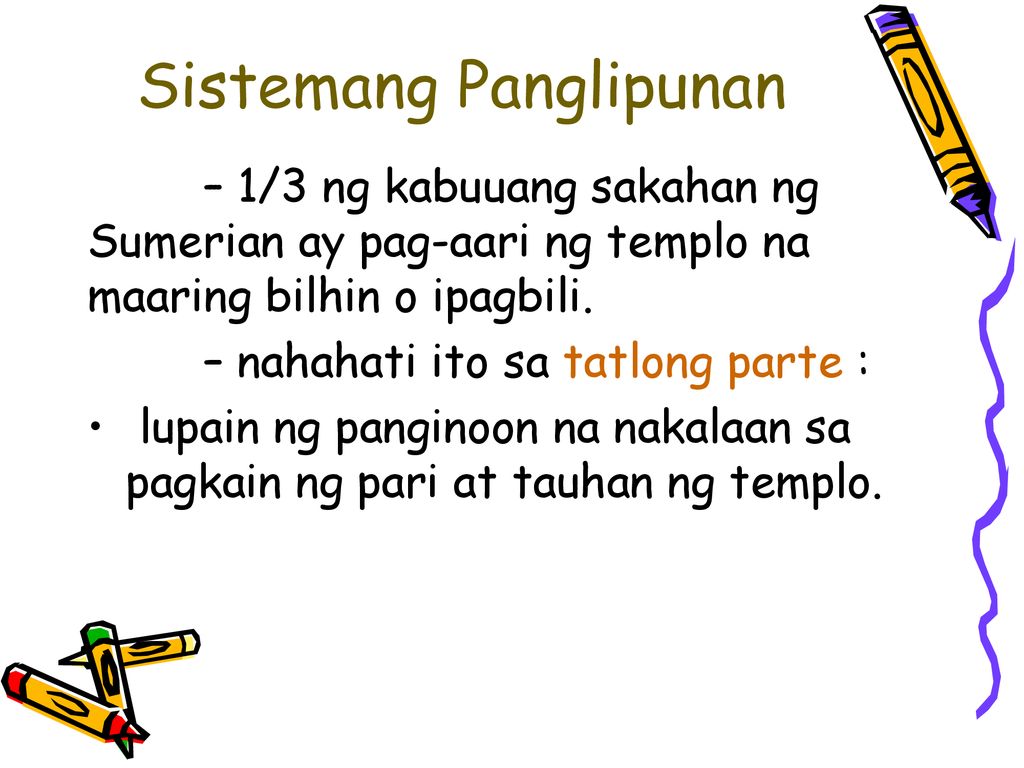 Sistemang Panglipunan

– 1/3 ng kabuuang sakahan ng Sumerian ay pag-aari ng templo na maaring bilhin o ipagbili.

– nahahati ito sa tatlong parte :

• lupain ng panginoon na nakalaan sa pagkain ng pari at tauhan ng templo.